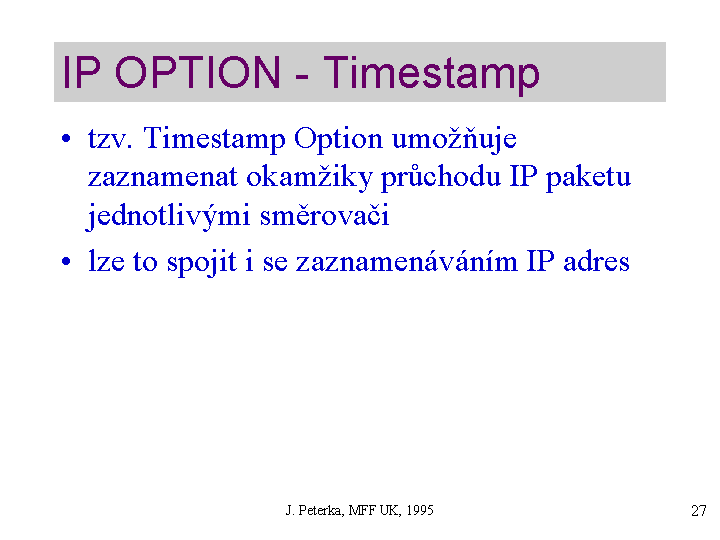 IP OPTION - Timestamp

• tzv. Timestamp Option umožňuje zaznamenat okamžiky průchodu IP paketu jednotlivými směrovači

• lze to spojit i se zaznamenáváním IP adres

J. Peterka, MFF UK, 1995

27